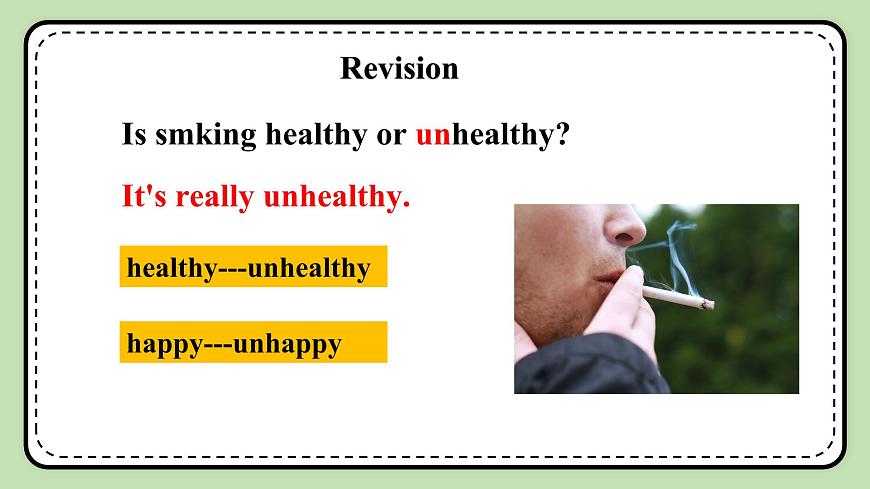 Revision

Is smking healthy or unhealthy?

It's really unhealthy.

healthy---unhealthy

happy---unhappy